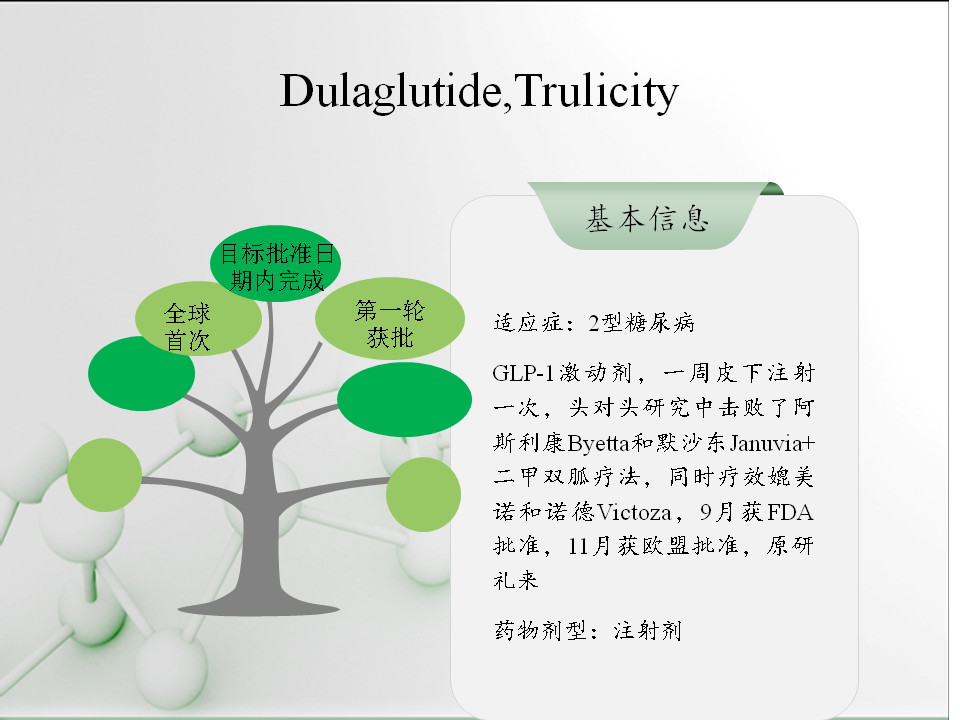 Dulaglutide,Trulicity

目标批准日期内完成

全球首次

第一轮获批

基本信息

适应症：2型糖尿病

GLP-1激动剂，一周皮下注射一次，头对头研究中击败了阿斯利康Byetta和默沙东Januvia+二甲双胍疗法，同时疗效媲美诺和诺德Victoza，9月获FDA批准，11月获欧盟批准，原研礼来

药物剂型：注射剂